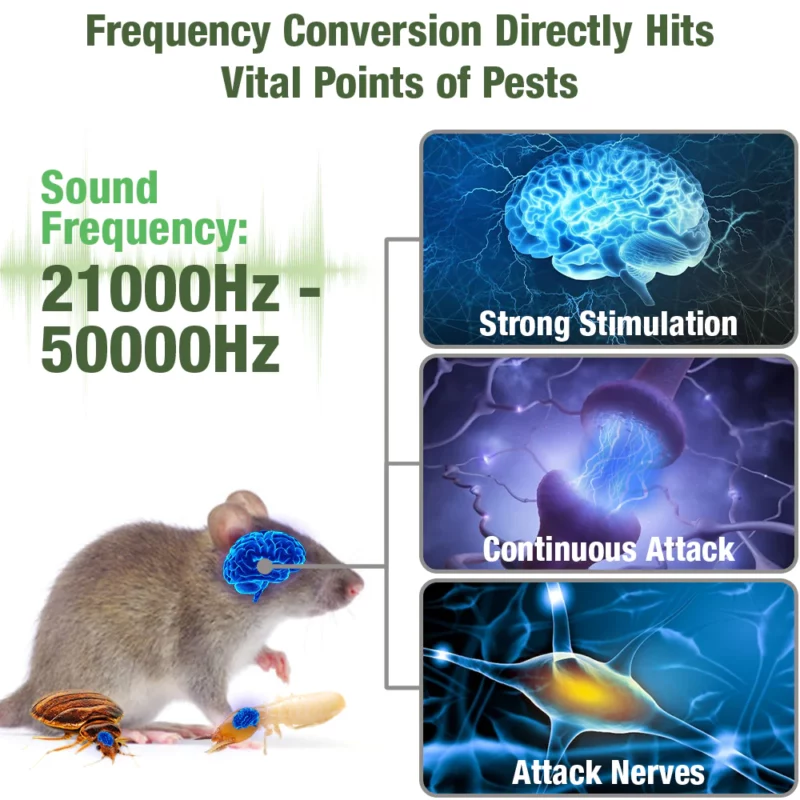 Frequency Conversion Directly Hits Vital Points of Pests

Sound Frequency:
21000Hz - 50000Hz

Strong Stimulation

Continuous Attack

Attack Nerves